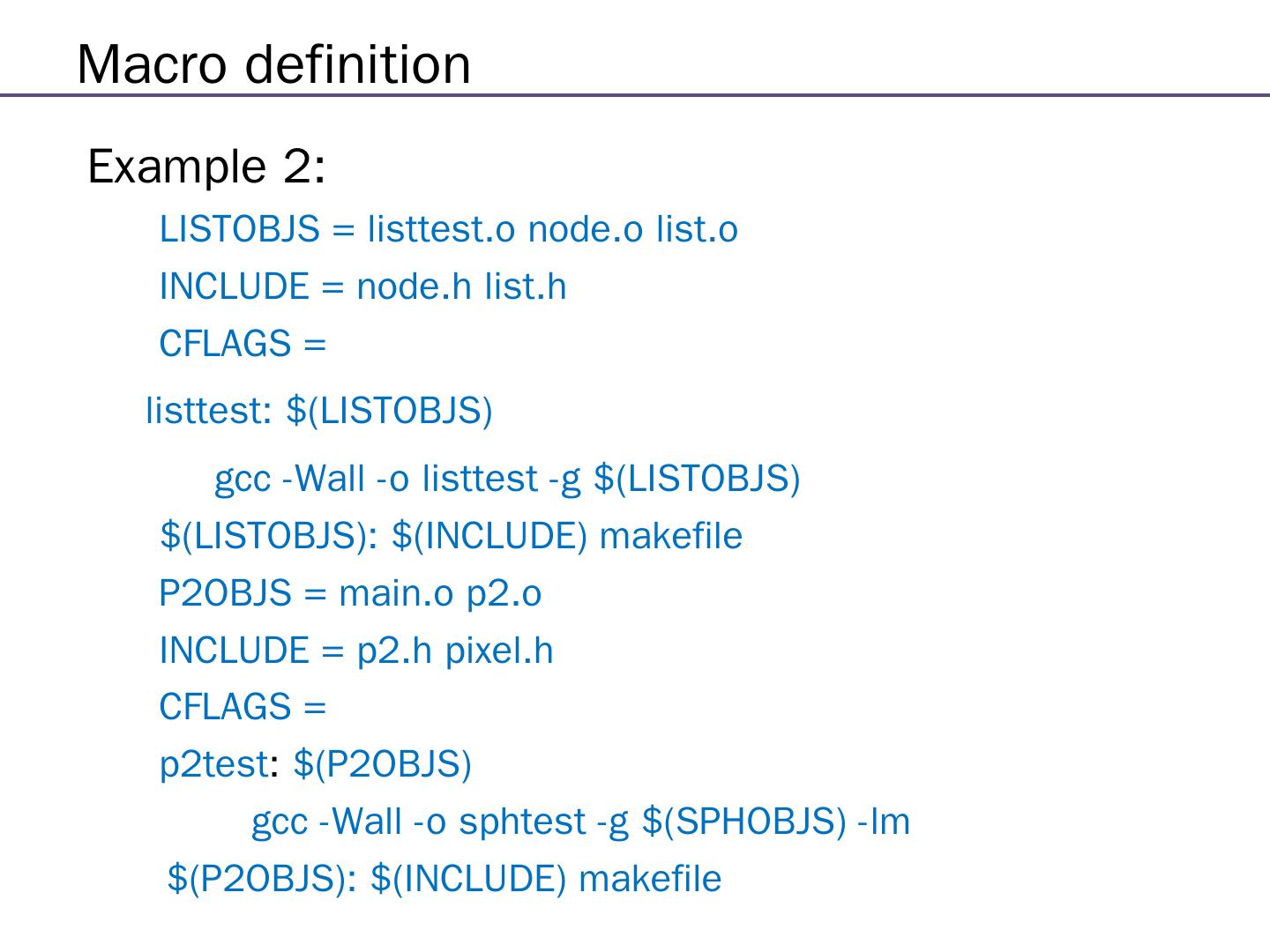 Macro definition

Example 2:

LISTOBJS = listtest.o node.o list.o

INCLUDE = node.h list.h

CFLAGS =

listtest: $(LISTOBJS)

gcc -Wall -o listtest -g $(LISTOBJS)

$(LISTOBJS): $(INCLUDE) makefile

P2OBJS = main.o p2.o

INCLUDE = p2.h pixel.h

CFLAGS =

p2test: $(P2OBJS)

gcc -Wall -o sphtest -g $(SPHOBJS) -lm

$(P2OBJS): $(INCLUDE) makefile